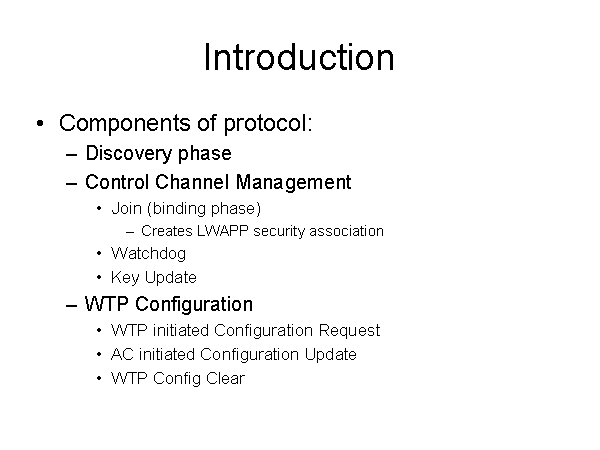 Introduction

• Components of protocol:
– Discovery phase
– Control Channel Management
• Join (binding phase)
– Creates LWAPP security association
• Watchdog
• Key Update
– WTP Configuration
• WTP initiated Configuration Request
• AC initiated Configuration Update
• WTP Config Clear